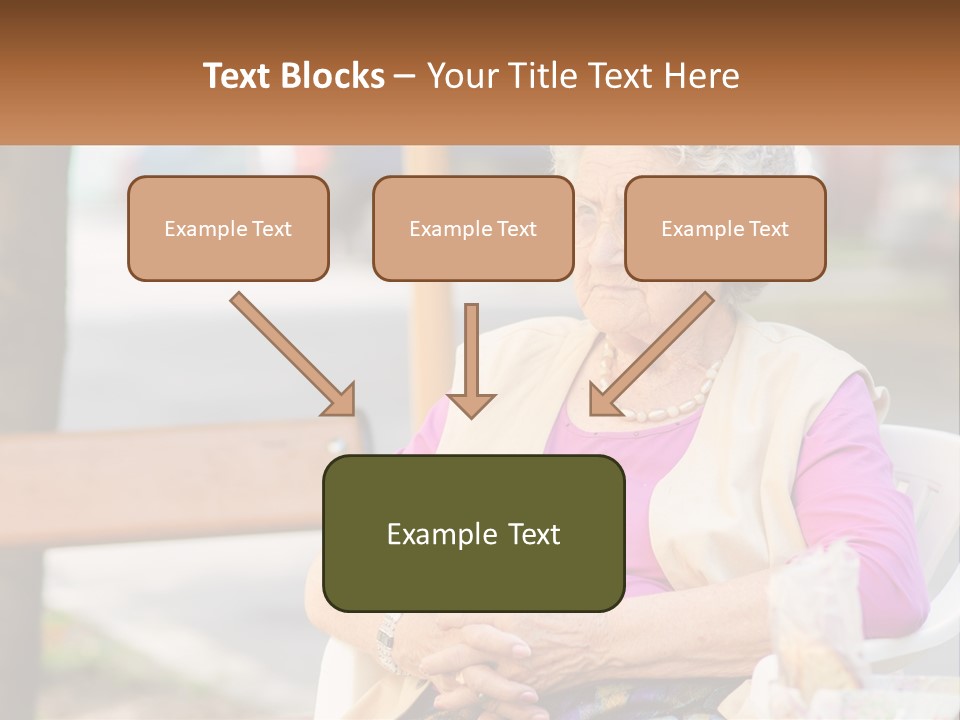 Text Blocks – Your Title Text Here

Example Text

Example Text

Example Text

Example Text